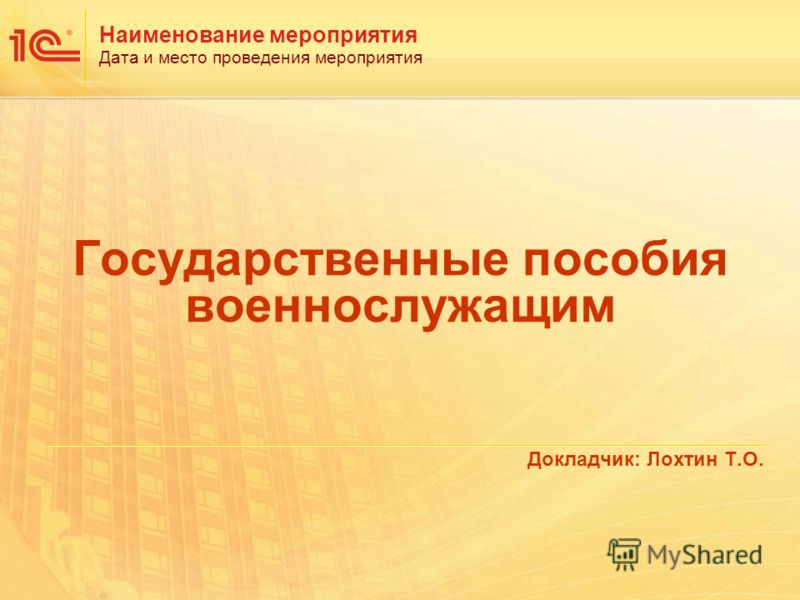 1С®

Наименование мероприятия
Дата и место проведения мероприятия

Государственные пособия военнослужащим

Докладчик: Лохтин Т.О.

MyShared